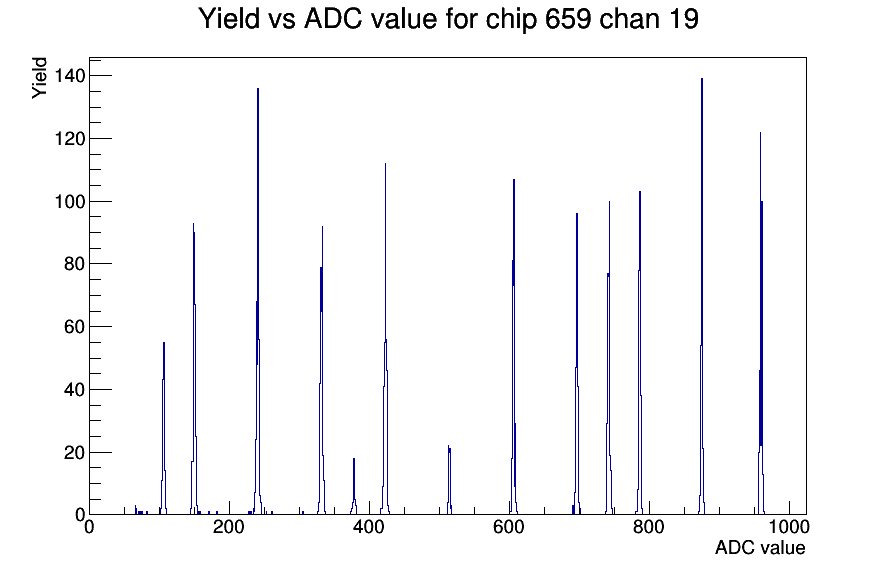 Yield vs ADC value for chip 659 chan 19

Yield

140
120
100
80
60
40
20
0

0
200
400
600
800
1000

ADC value